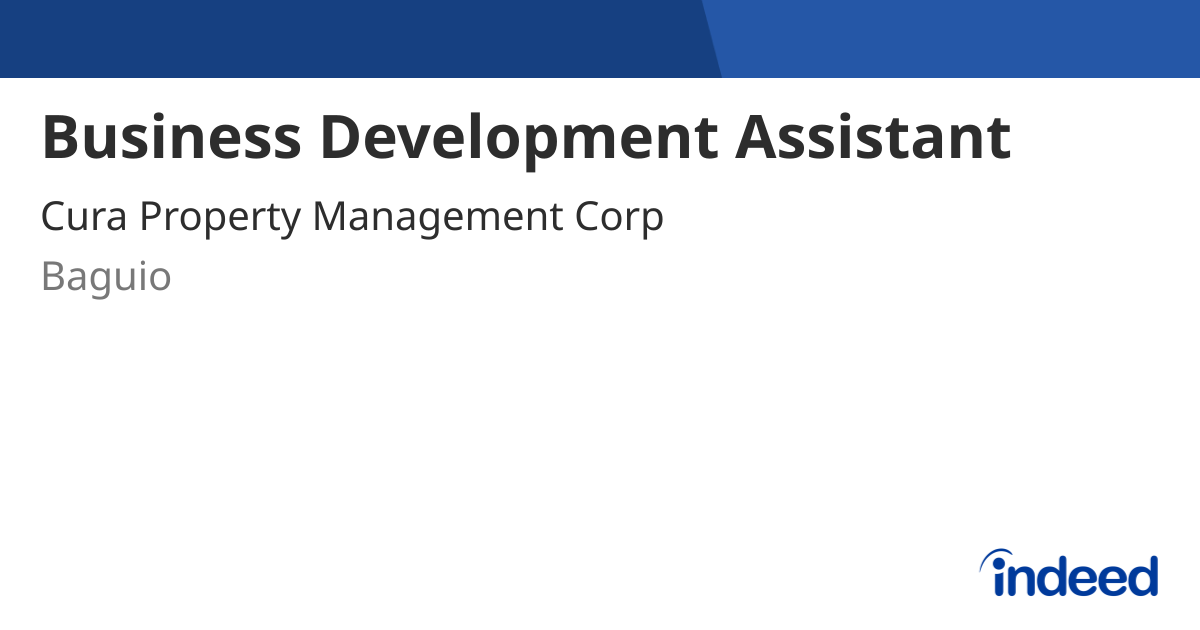 Business Development Assistant

Cura Property Management Corp

Baguio

indeed